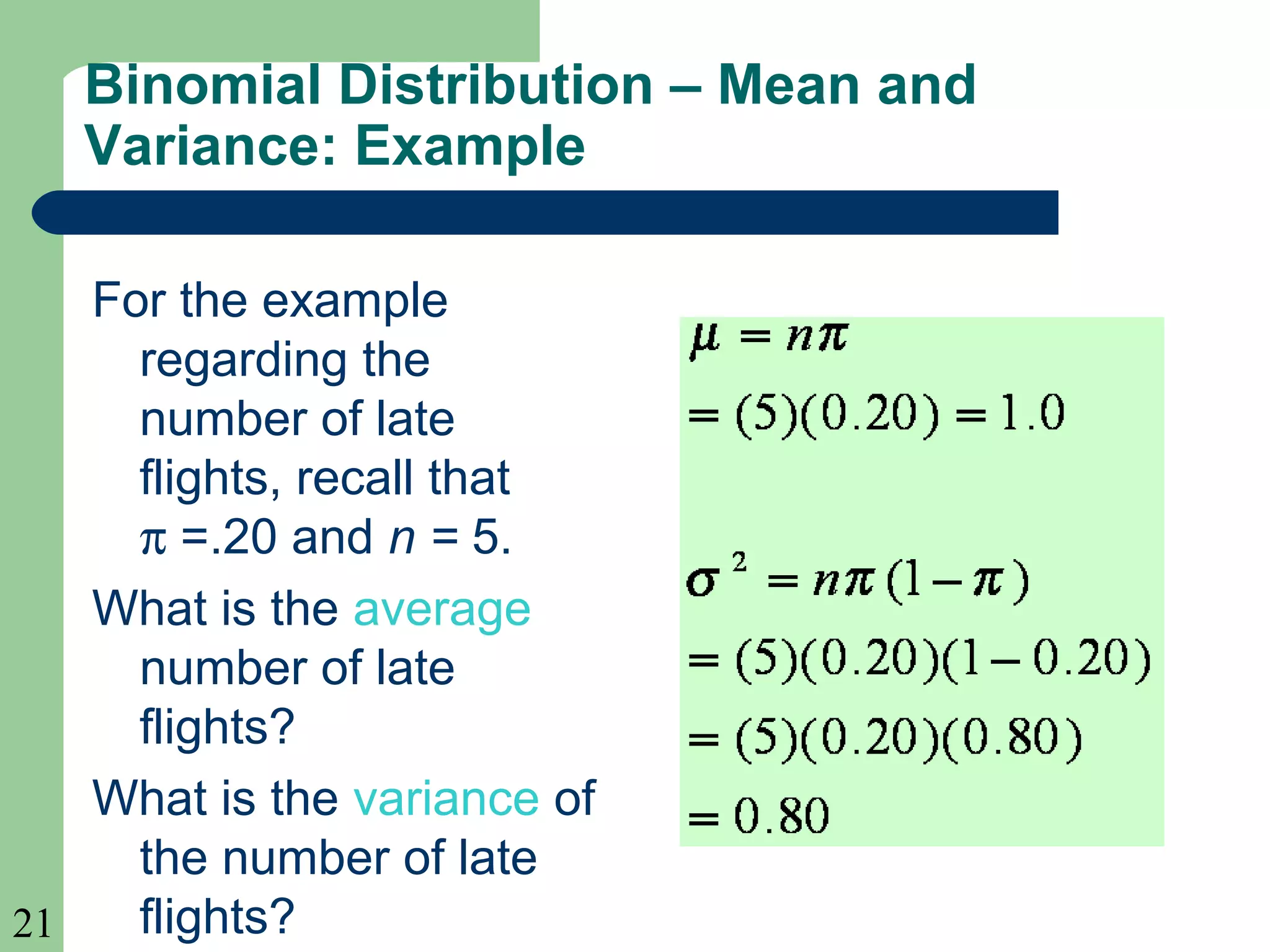 Binomial Distribution – Mean and Variance: Example

For the example regarding the number of late flights, recall that $\pi$ =.20 and $n$ = 5.

What is the average number of late flights?

What is the variance of the number of late flights?

$\mu = n\pi$

$= (5)(0.20) = 1.0$

$\sigma^2 = n\pi(1-\pi)$

$= (5)(0.20)(1-0.20)$

$= (5)(0.20)(0.80)$

$= 0.80$

21